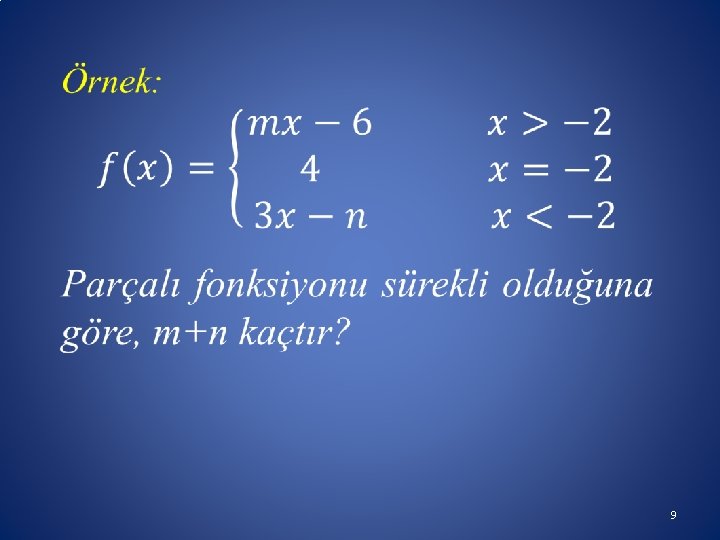 Örnek:

$f(x) = \begin{cases} mx - 6 & x > -2 \\ 4 & x = -2 \\ 3x - n & x < -2 \end{cases}$

Parçalı fonksiyonu sürekli olduğuna göre, m+n kaçtır?

9